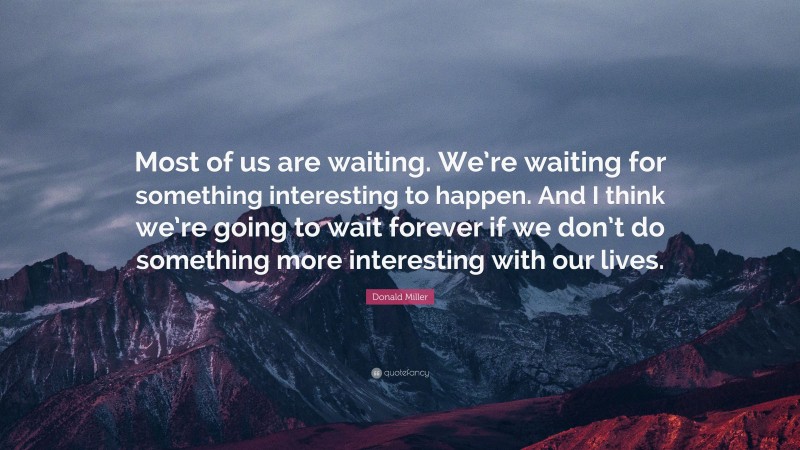 Most of us are waiting. We're waiting for something interesting to happen. And I think we're going to wait forever if we don't do something more interesting with our lives.

Donald Miller

quotefancy